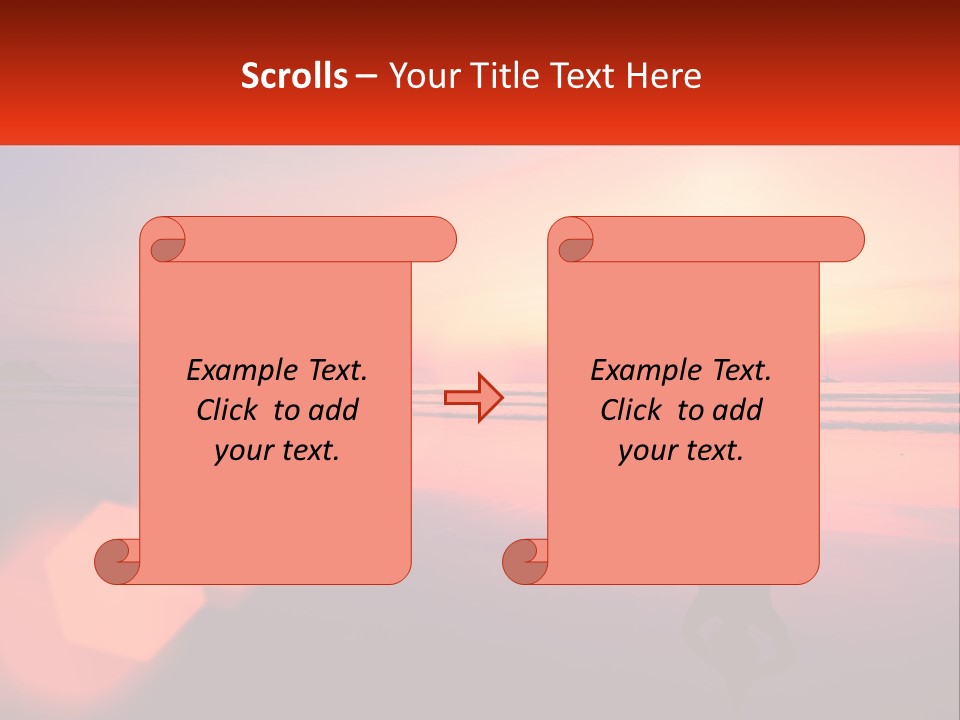 Scrolls – Your Title Text Here

Example Text. Click to add your text.

Example Text. Click to add your text.